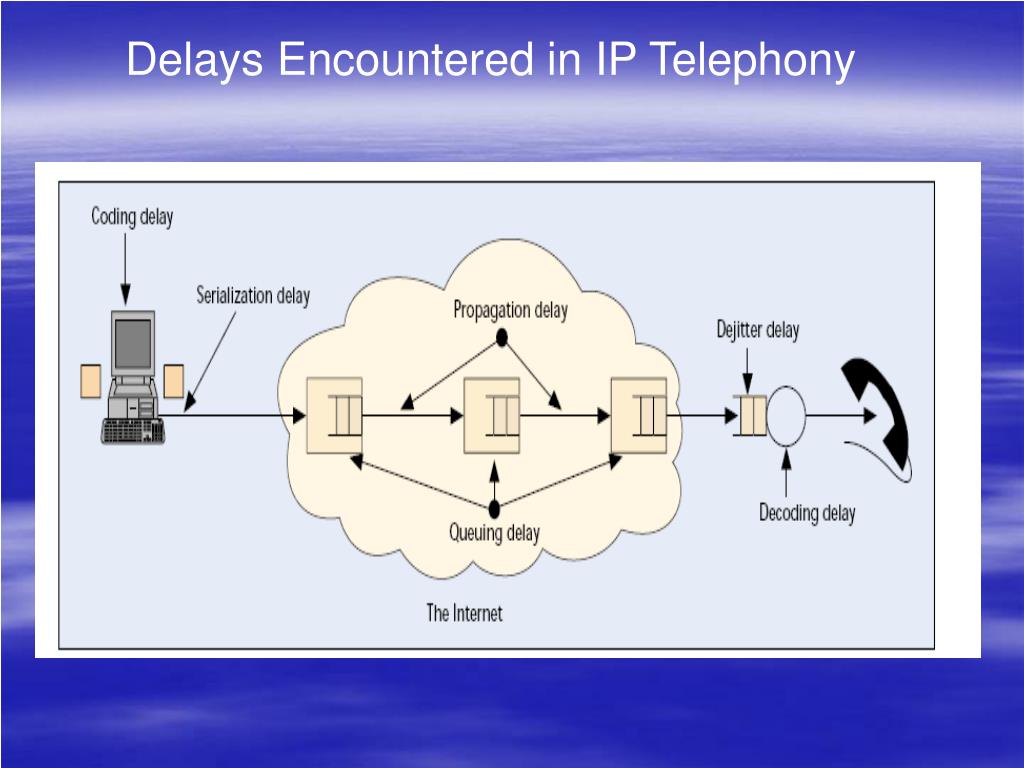 Delays Encountered in IP Telephony

Coding delay

Serialization delay

Propagation delay

Dejitter delay

Queuing delay

Decoding delay

The Internet